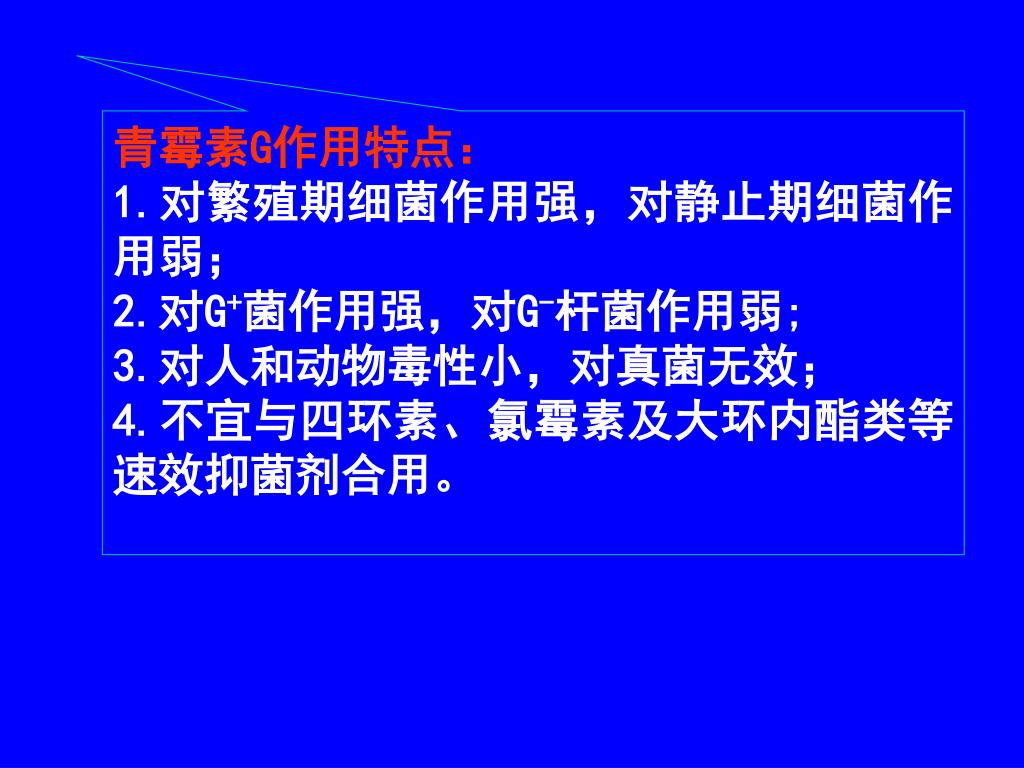 青霉素G作用特点：
1.对繁殖期细菌作用强，对静止期细菌作用弱；
2.对$G^+$菌作用强，对$G^-$杆菌作用弱;
3.对人和动物毒性小，对真菌无效；
4.不宜与四环素、氯霉素及大环内酯类等速效抑菌剂合用。